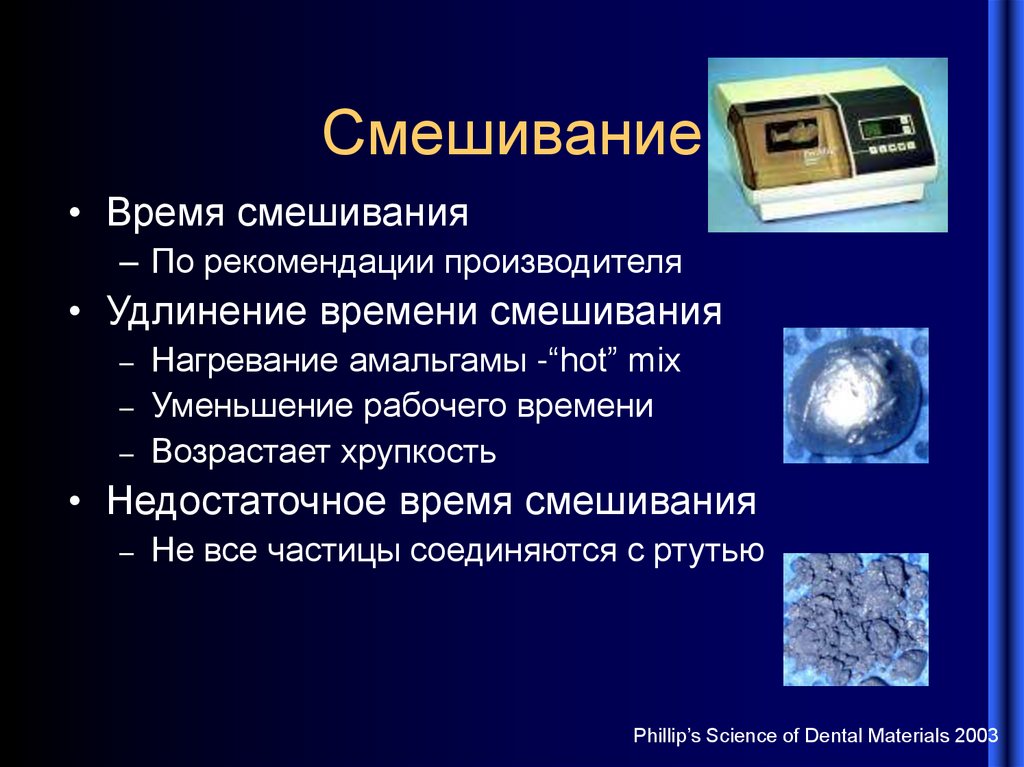 Смешивание

• Время смешивания
 – По рекомендации производителя
• Удлинение времени смешивания
 – Нагревание амальгамы -“hot” mix
 – Уменьшение рабочего времени
 – Возрастает хрупкость
• Недостаточное время смешивания
 – Не все частицы соединяются с ртутью

Phillip’s Science of Dental Materials 2003